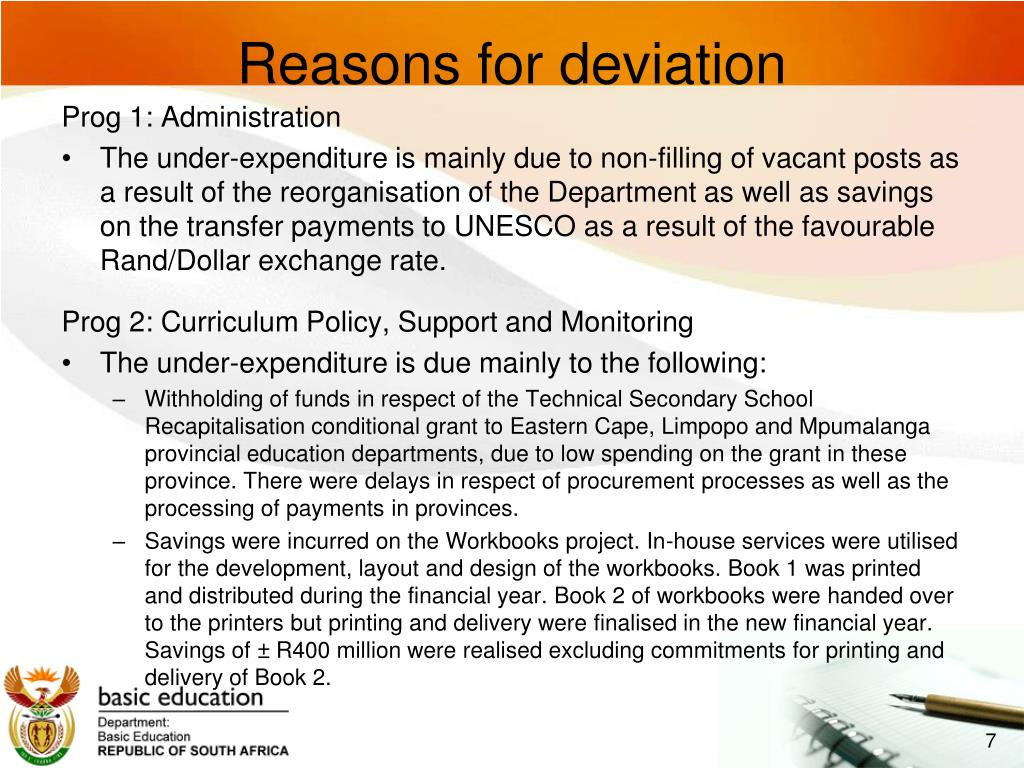 Reasons for deviation

Prog 1: Administration

• The under-expenditure is mainly due to non-filling of vacant posts as a result of the reorganisation of the Department as well as savings on the transfer payments to UNESCO as a result of the favourable Rand/Dollar exchange rate.

Prog 2: Curriculum Policy, Support and Monitoring

• The under-expenditure is due mainly to the following:
– Withholding of funds in respect of the Technical Secondary School Recapitalisation conditional grant to Eastern Cape, Limpopo and Mpumalanga provincial education departments, due to low spending on the grant in these province. There were delays in respect of procurement processes as well as the processing of payments in provinces.
– Savings were incurred on the Workbooks project. In-house services were utilised for the development, layout and design of the workbooks. Book 1 was printed and distributed during the financial year. Book 2 of workbooks were handed over to the printers but printing and delivery were finalised in the new financial year. Savings of ± R400 million were realised excluding commitments for printing and delivery of Book 2.

basic education
Department:
Basic Education
REPUBLIC OF SOUTH AFRICA

7